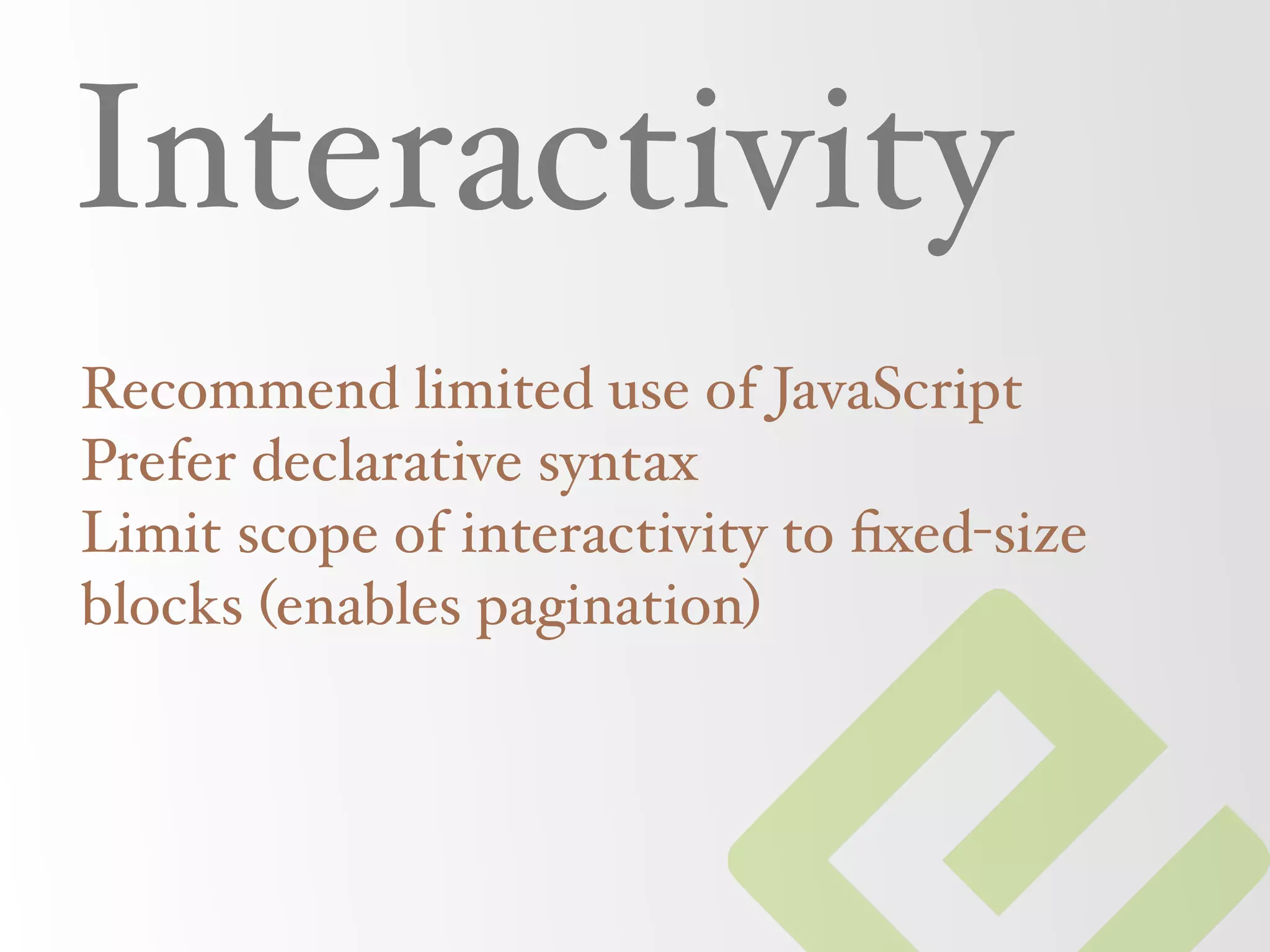 Interactivity

Recommend limited use of JavaScript
Prefer declarative syntax
Limit scope of interactivity to fixed-size blocks (enables pagination)